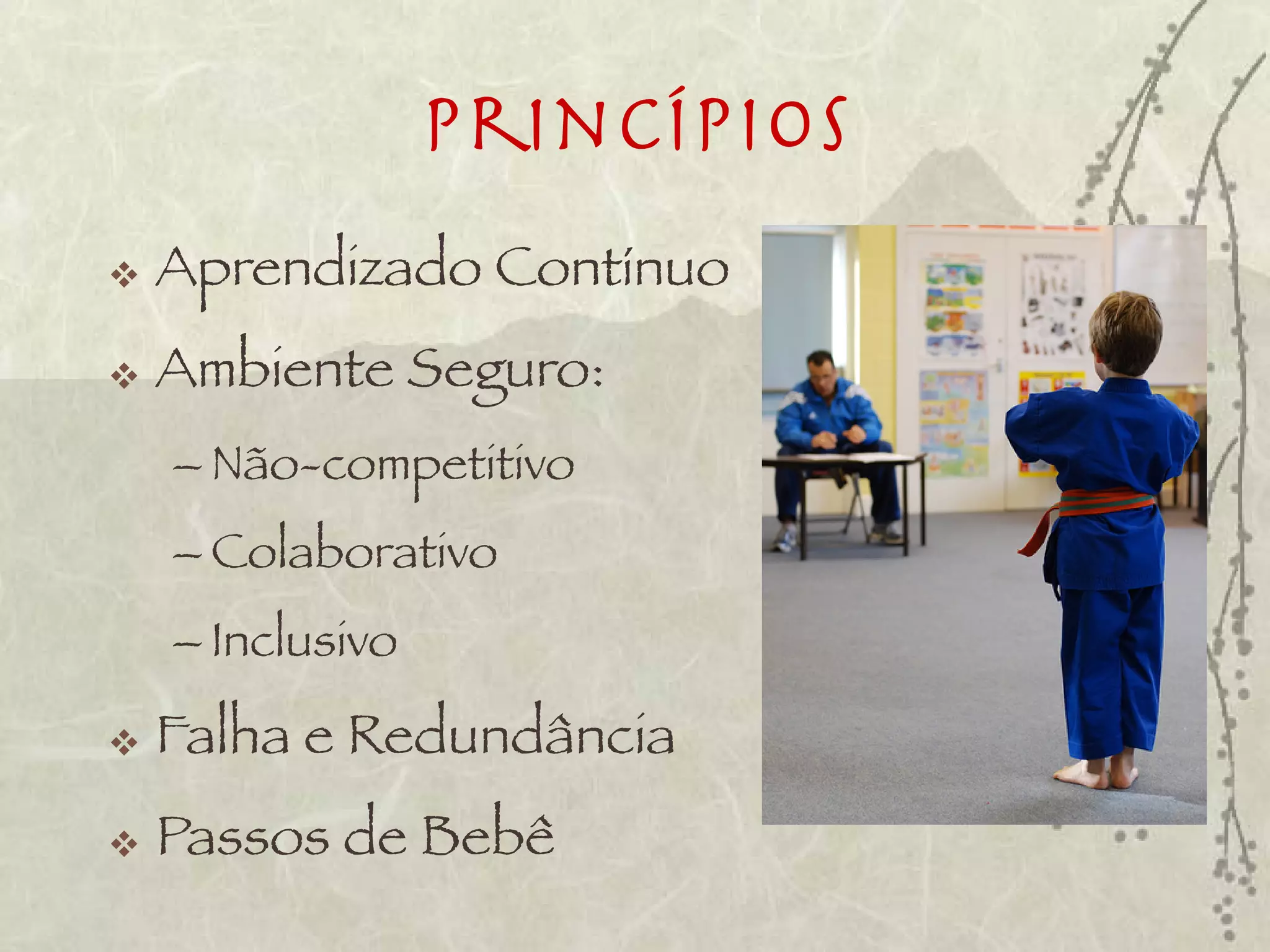 PRINCÍPIOS

❖ Aprendizado Contínuo

❖ Ambiente Seguro:

– Não-competitivo

– Colaborativo

– Inclusivo

❖ Falha e Redundância

❖ Passos de Bebê